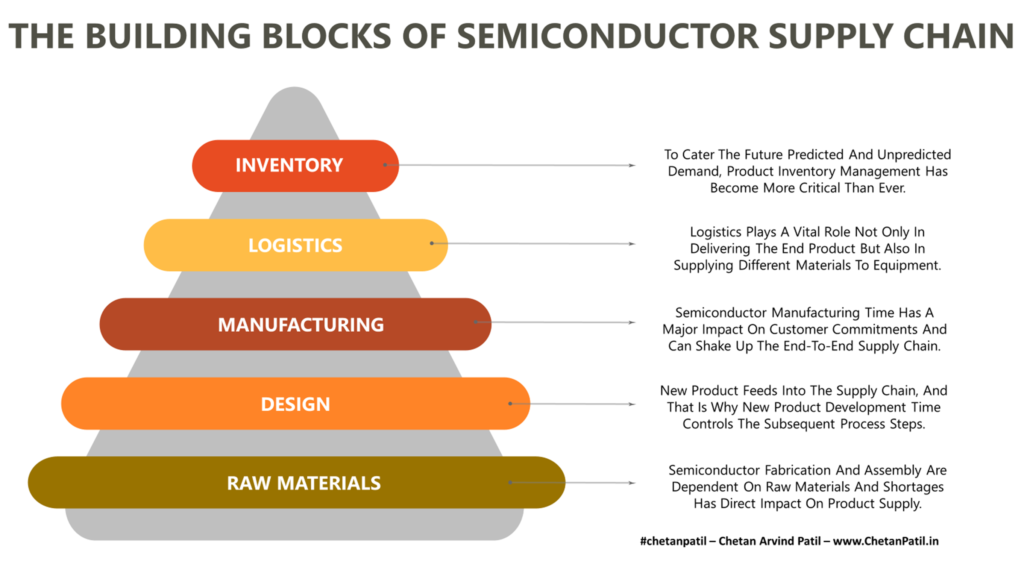 THE BUILDING BLOCKS OF SEMICONDUCTOR SUPPLY CHAIN

INVENTORY

To Cater The Future Predicted And Unpredicted Demand, Product Inventory Management Has Become More Critical Than Ever.

LOGISTICS

Logistics Plays A Vital Role Not Only In Delivering The End Product But Also In Supplying Different Materials To Equipment.

MANUFACTURING

Semiconductor Manufacturing Time Has A Major Impact On Customer Commitments And Can Shake Up The End-To-End Supply Chain.

DESIGN

New Product Feeds Into The Supply Chain, And That Is Why New Product Development Time Controls The Subsequent Process Steps.

RAW MATERIALS

Semiconductor Fabrication And Assembly Are Dependent On Raw Materials And Shortages Has Direct Impact On Product Supply.

#chetanpatil – Chetan Arvind Patil – www.ChetanPatil.in